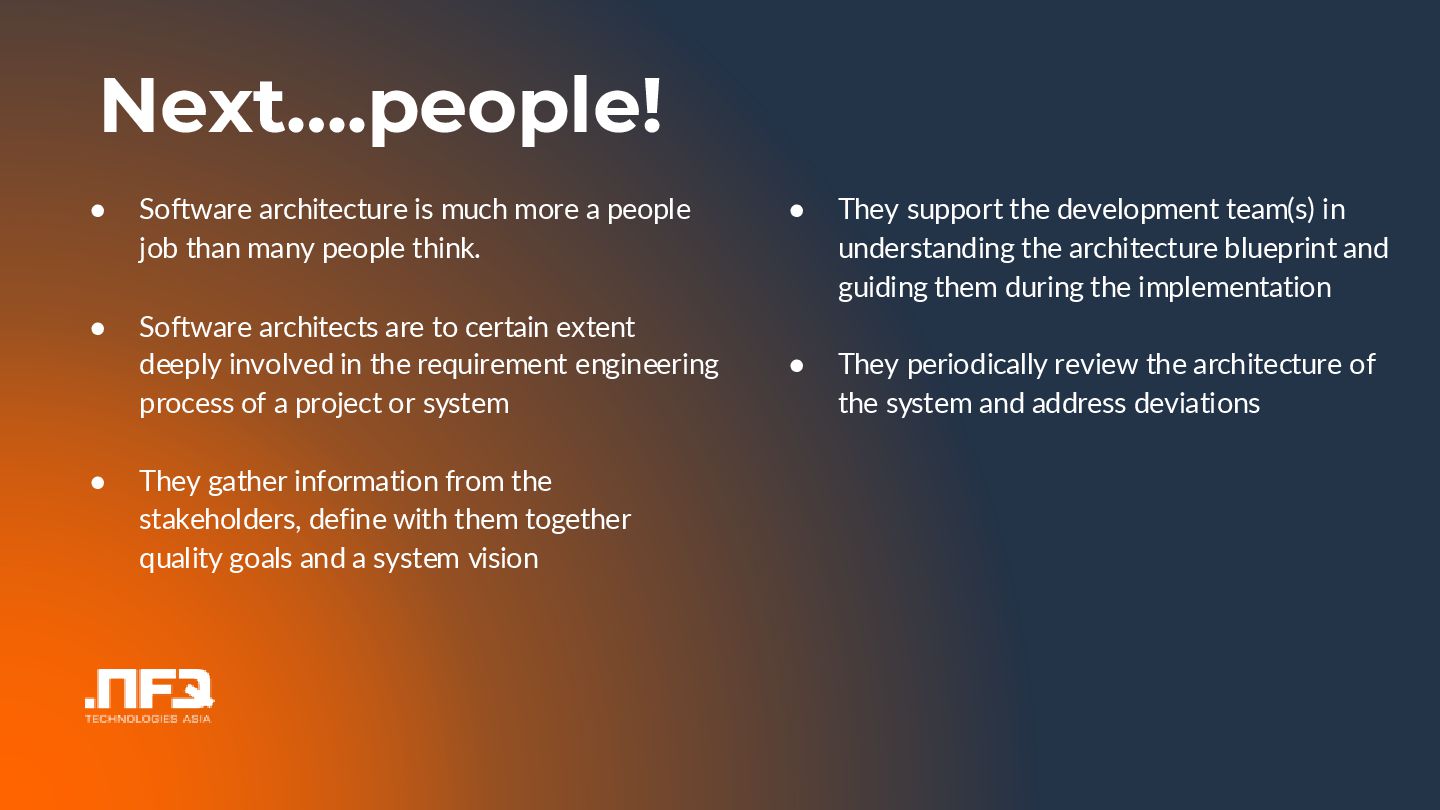 Next....people!

● Software architecture is much more a people job than many people think.

● Software architects are to certain extent deeply involved in the requirement engineering process of a project or system

● They gather information from the stakeholders, define with them together quality goals and a system vision

● They support the development team(s) in understanding the architecture blueprint and guiding them during the implementation

● They periodically review the architecture of the system and address deviations

.NFQ
TECHNOLOGIES ASIA